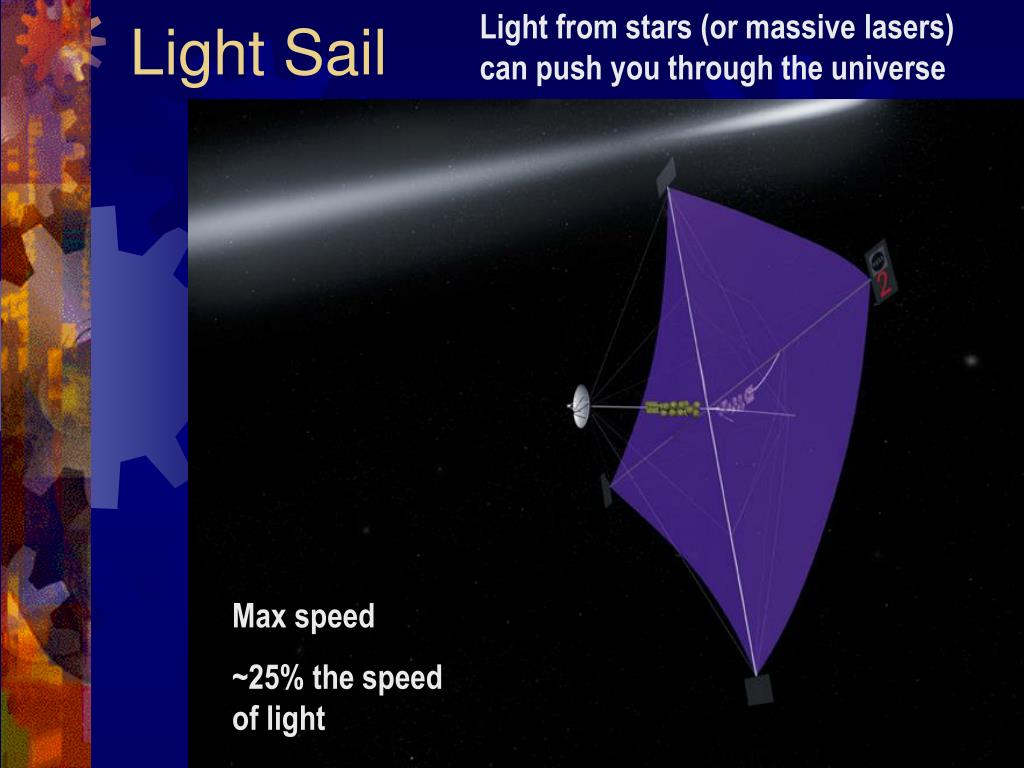 Light Sail

Light from stars (or massive lasers) can push you through the universe

2

Max speed

~25% the speed of light